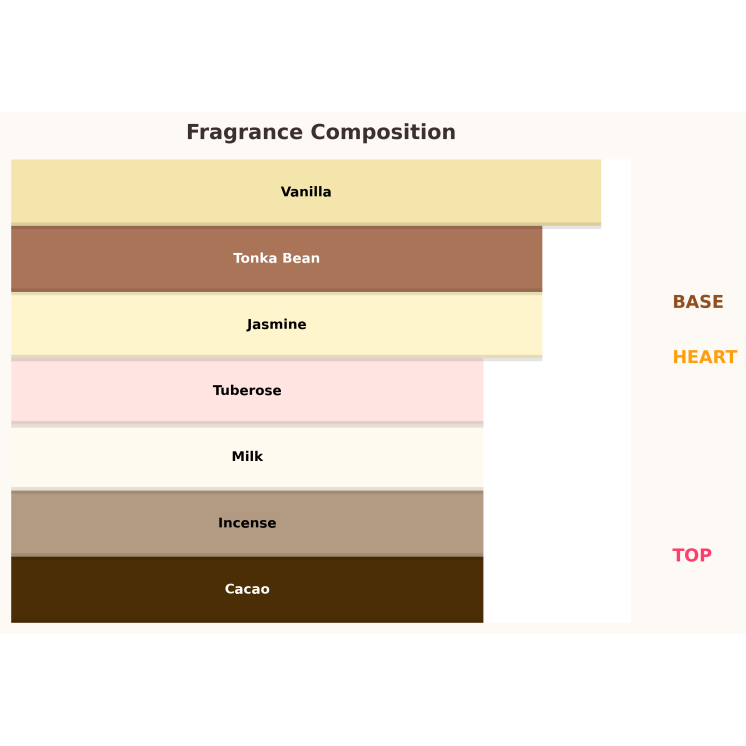 Fragrance Composition

Vanilla

Tonka Bean

Jasmine

Tuberose

Milk

Incense

Cacao

BASE

HEART

TOP